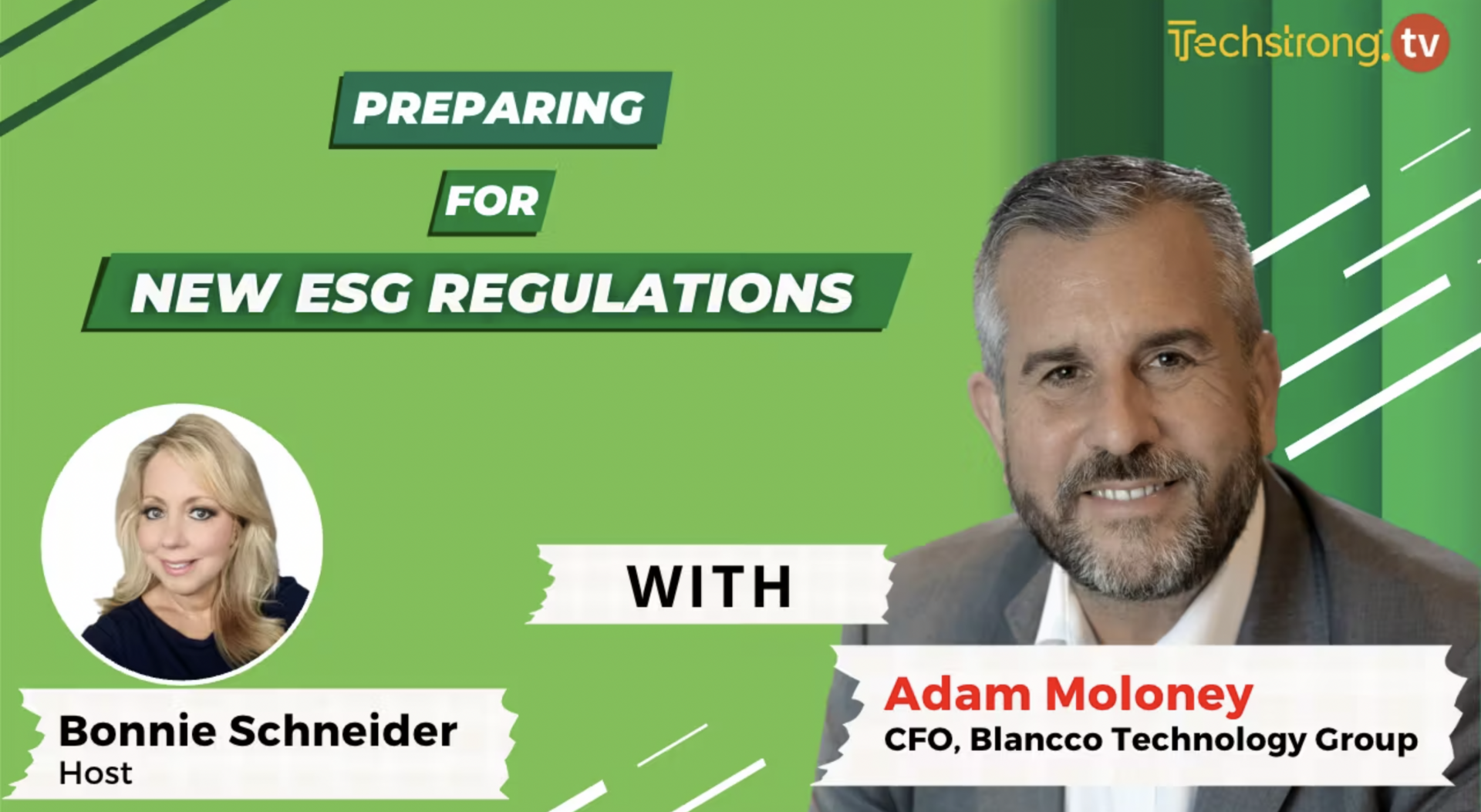 Techstrong.tv

PREPARING
FOR
NEW ESG REGULATIONS

WITH

Bonnie Schneider
Host

Adam Moloney
CFO, Blancco Technology Group